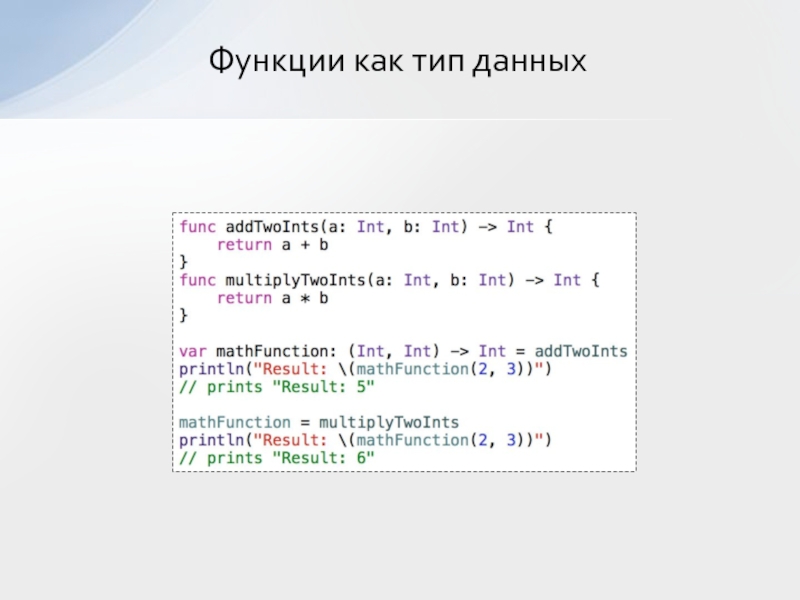 Функции как тип данных

func addTwoInts(a: Int, b: Int) -> Int {
    return a + b
}
func multiplyTwoInts(a: Int, b: Int) -> Int {
    return a * b
}

var mathFunction: (Int, Int) -> Int = addTwoInts
println("Result: \(mathFunction(2, 3))")
// prints "Result: 5"

mathFunction = multiplyTwoInts
println("Result: \(mathFunction(2, 3))")
// prints "Result: 6"